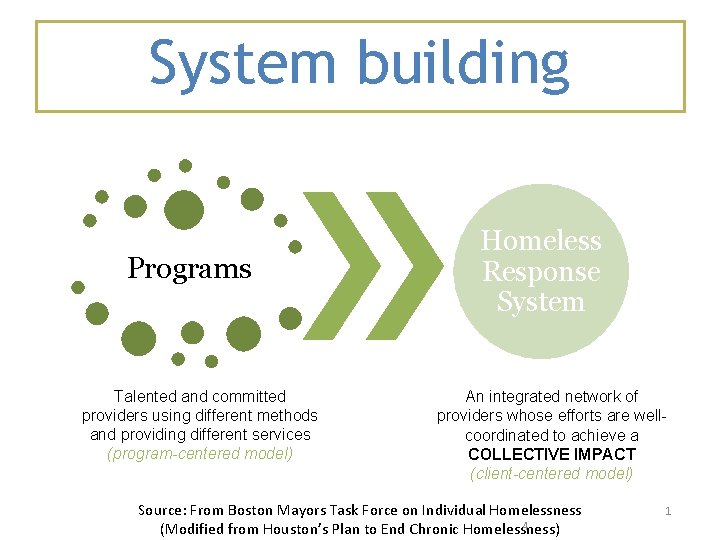 System building

Programs

Homeless Response System

Talented and committed providers using different methods and providing different services (program-centered model)

An integrated network of providers whose efforts are well-coordinated to achieve a COLLECTIVE IMPACT (client-centered model)

Source: From Boston Mayors Task Force on Individual Homelessness (Modified from Houston's Plan to End Chronic Homelessness)

4

1